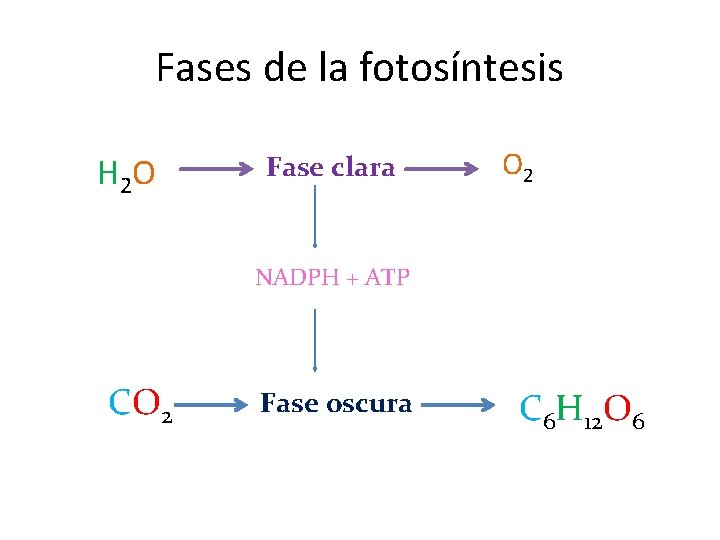 Fases de la fotosíntesis

$H_2O$ → Fase clara → $O_2$

NADPH + ATP

$CO_2$ → Fase oscura → $C_6H_{12}O_6$